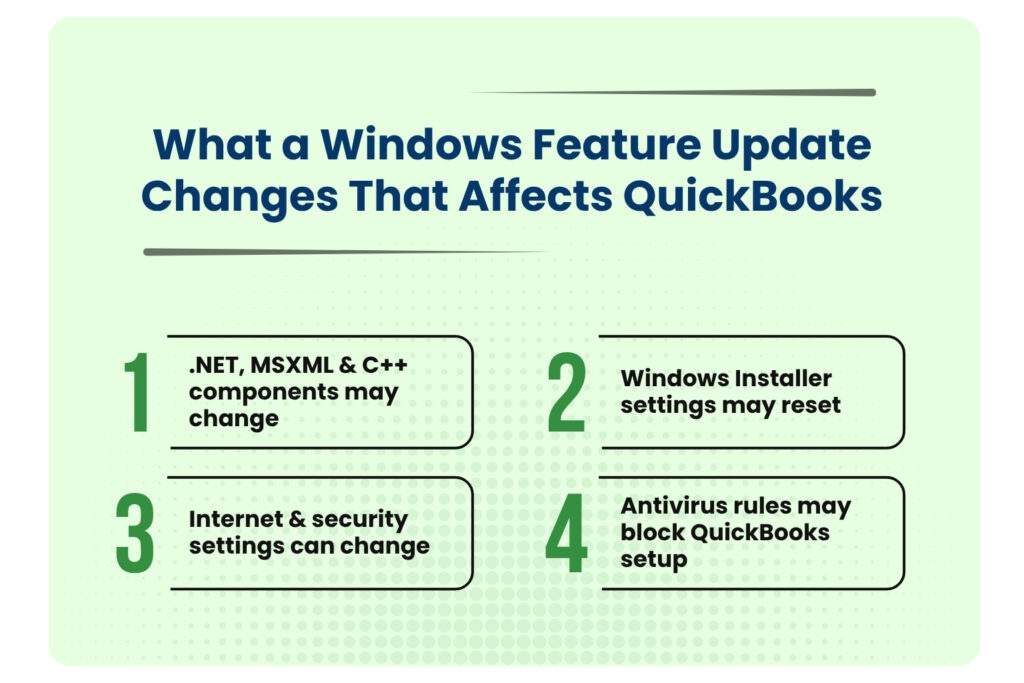 What a Windows Feature Update Changes That Affects QuickBooks

1 .NET, MSXML & C++ components may change

2 Windows Installer settings may reset

3 Internet & security settings can change

4 Antivirus rules may block QuickBooks setup